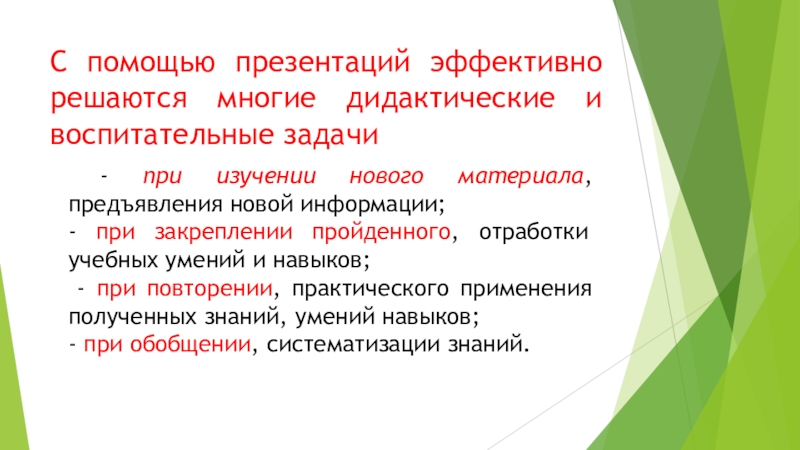 С помощью презентаций эффективно решаются многие дидактические и воспитательные задачи

- при изучении нового материала, предъявления новой информации;
- при закреплении пройденного, отработки учебных умений и навыков;
- при повторении, практического применения полученных знаний, умений навыков;
- при обобщении, систематизации знаний.